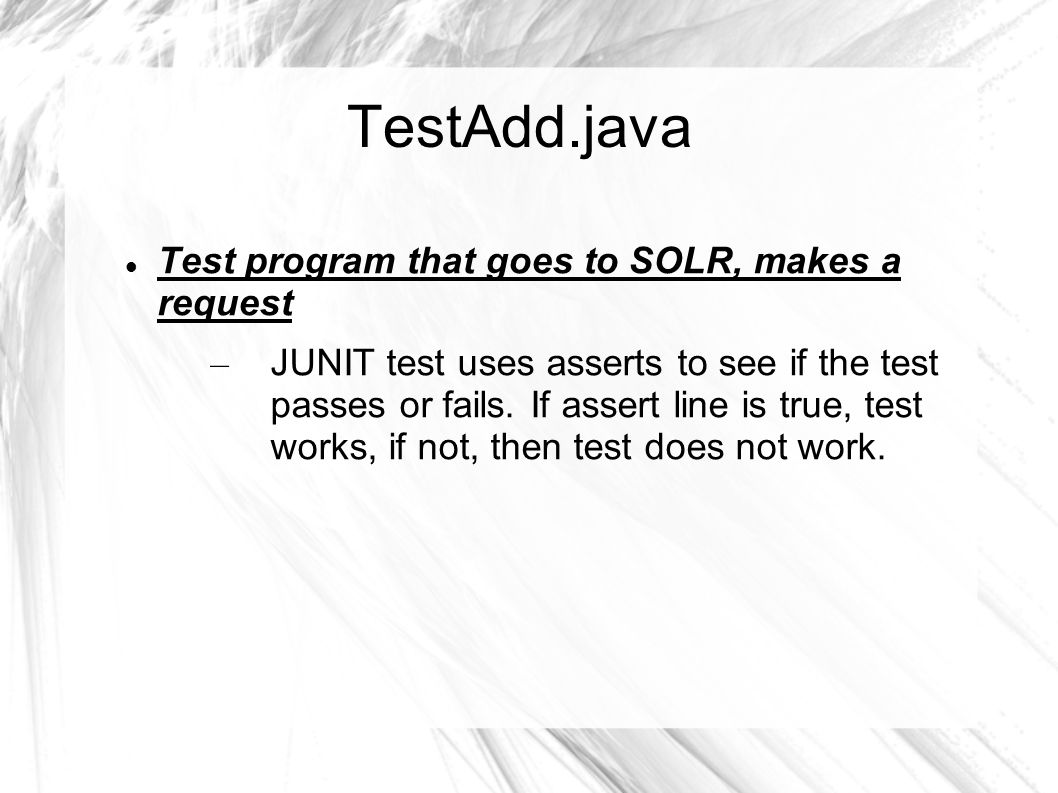 TestAdd.java

Test program that goes to SOLR, makes a request

– JUNIT test uses asserts to see if the test passes or fails. If assert line is true, test works, if not, then test does not work.